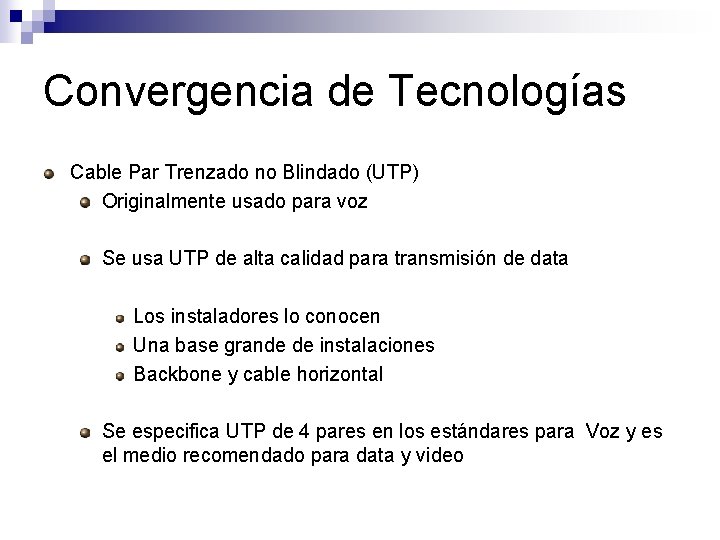 Convergencia de Tecnologías

Cable Par Trenzado no Blindado (UTP)

Originalmente usado para voz

Se usa UTP de alta calidad para transmisión de data

Los instaladores lo conocen

Una base grande de instalaciones

Backbone y cable horizontal

Se especifica UTP de 4 pares en los estándares para Voz y es el medio recomendado para data y video